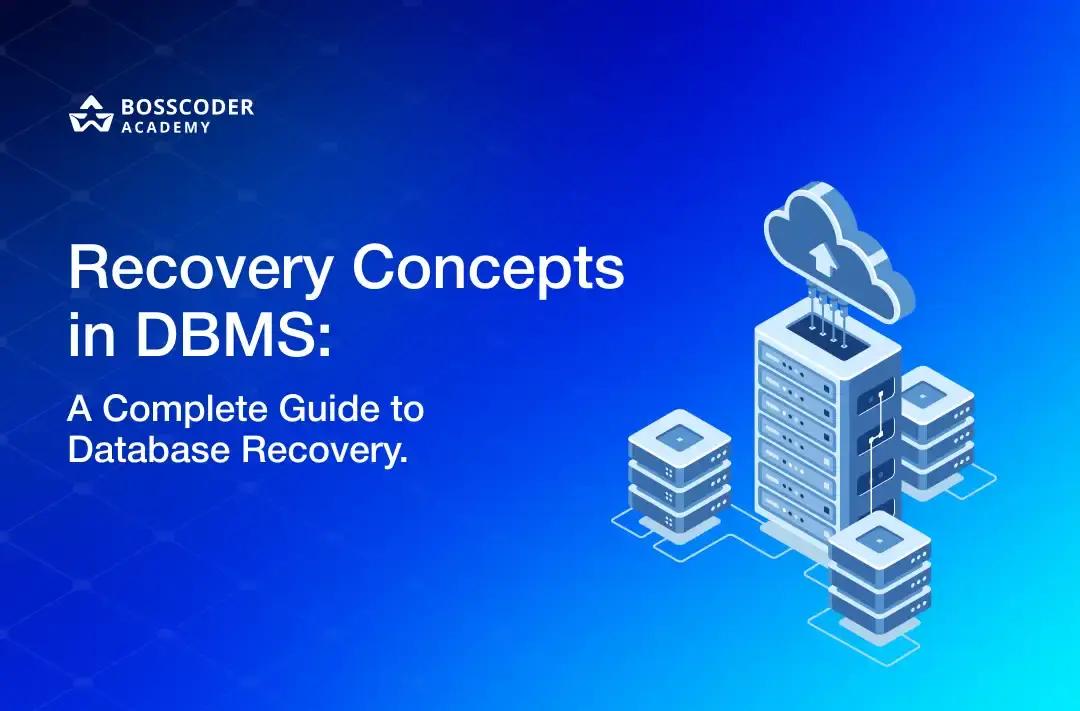 BOSSCODER
ACADEMY

Recovery Concepts in DBMS:

A Complete Guide to Database Recovery.